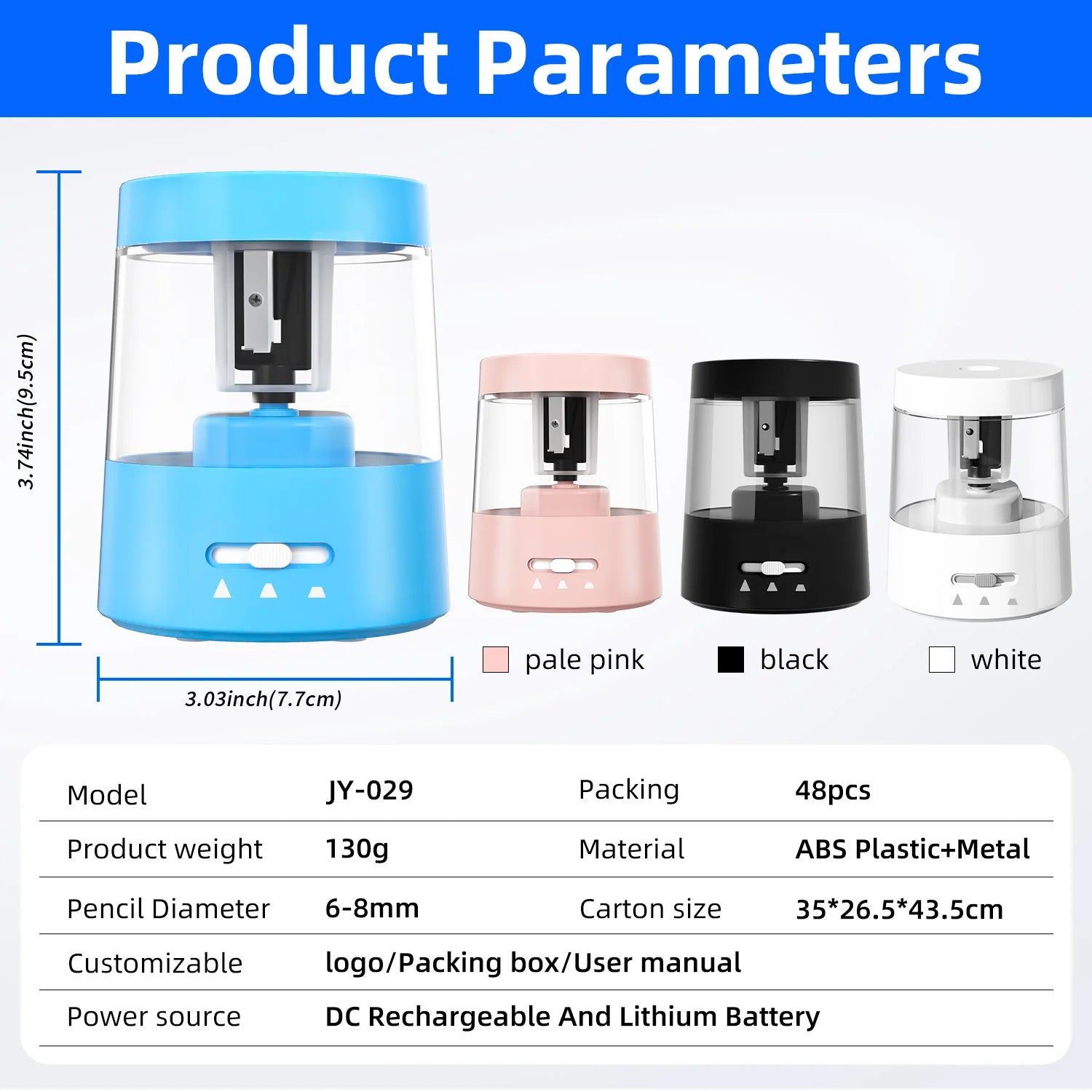 Product Parameters

3.74inch(9.5cm)

3.03inch(7.7cm)

pale pink

black

white

| Model | JY-029 | Packing | 48pcs |
|---|---|---|---|
| Product weight | 130g | Material | ABS Plastic+Metal |
| Pencil Diameter | 6-8mm | Carton size | 35*26.5*43.5cm |
| Customizable | logo/Packing box/User manual | | |
| Power source | DC Rechargeable And Lithium Battery | | |